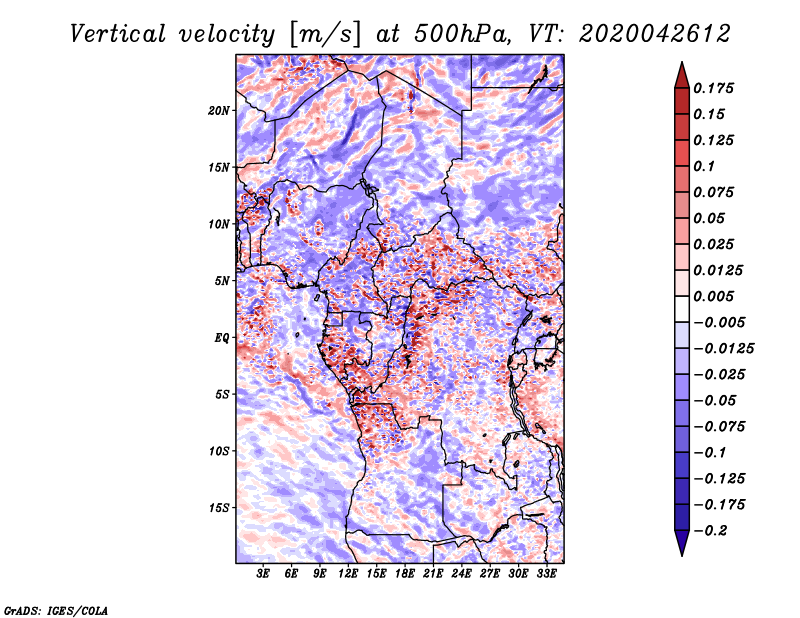 Vertical velocity [m/s] at 500hPa, VT: 2020042612

20N
15N
10N
5N
EQ
5S
10S
15S

3E 6E 9E 12E 15E 18E 21E 24E 27E 30E 33E

0.175
0.15
0.125
0.1
0.075
0.05
0.025
0.0125
0.005
−0.005
−0.0125
−0.025
−0.05
−0.075
−0.1
−0.125
−0.175
−0.2

GrADS: IGES/COLA